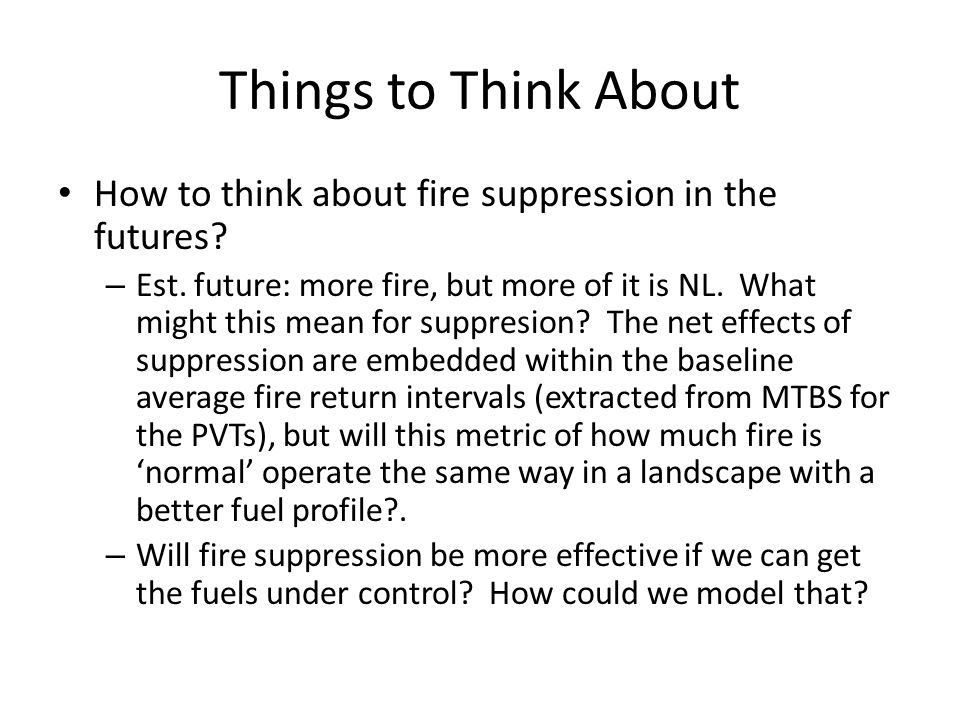 Things to Think About

• How to think about fire suppression in the futures?

– Est. future: more fire, but more of it is NL. What might this mean for suppresion? The net effects of suppression are embedded within the baseline average fire return intervals (extracted from MTBS for the PVTs), but will this metric of how much fire is ‘normal’ operate the same way in a landscape with a better fuel profile?.

– Will fire suppression be more effective if we can get the fuels under control? How could we model that?